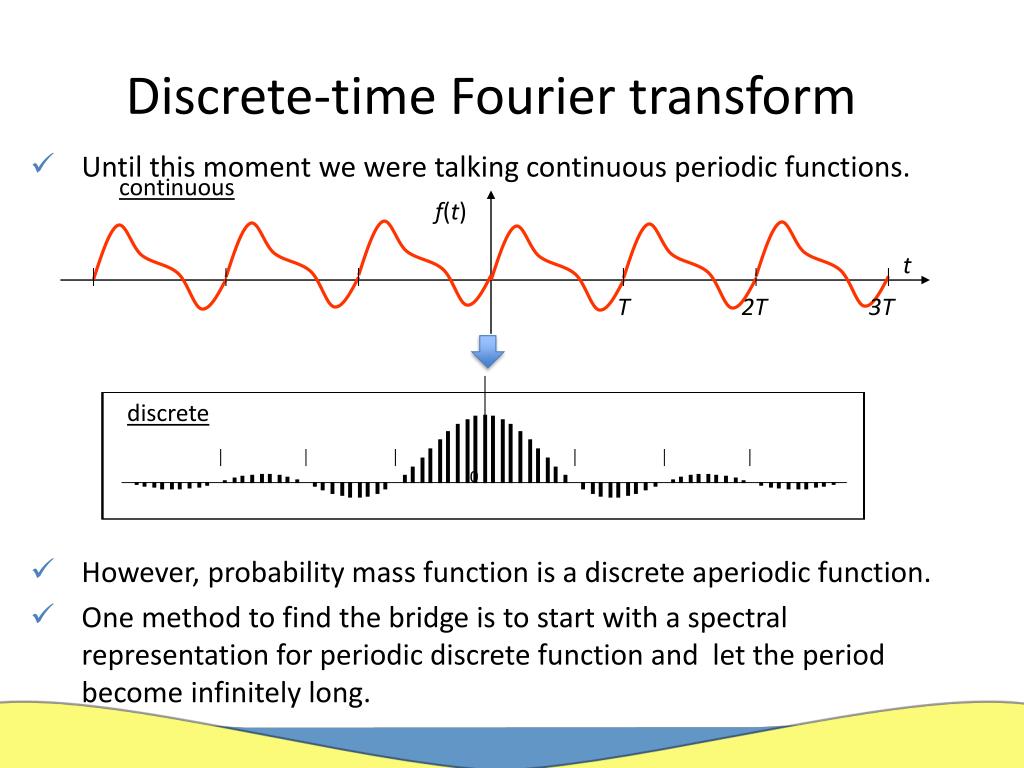 Discrete-time Fourier transform

✓ Until this moment we were talking continuous periodic functions.

continuous

$f(t)$

$t$

$T$

$2T$

$3T$

discrete

0

✓ However, probability mass function is a discrete aperiodic function.

✓ One method to find the bridge is to start with a spectral representation for periodic discrete function and let the period become infinitely long.